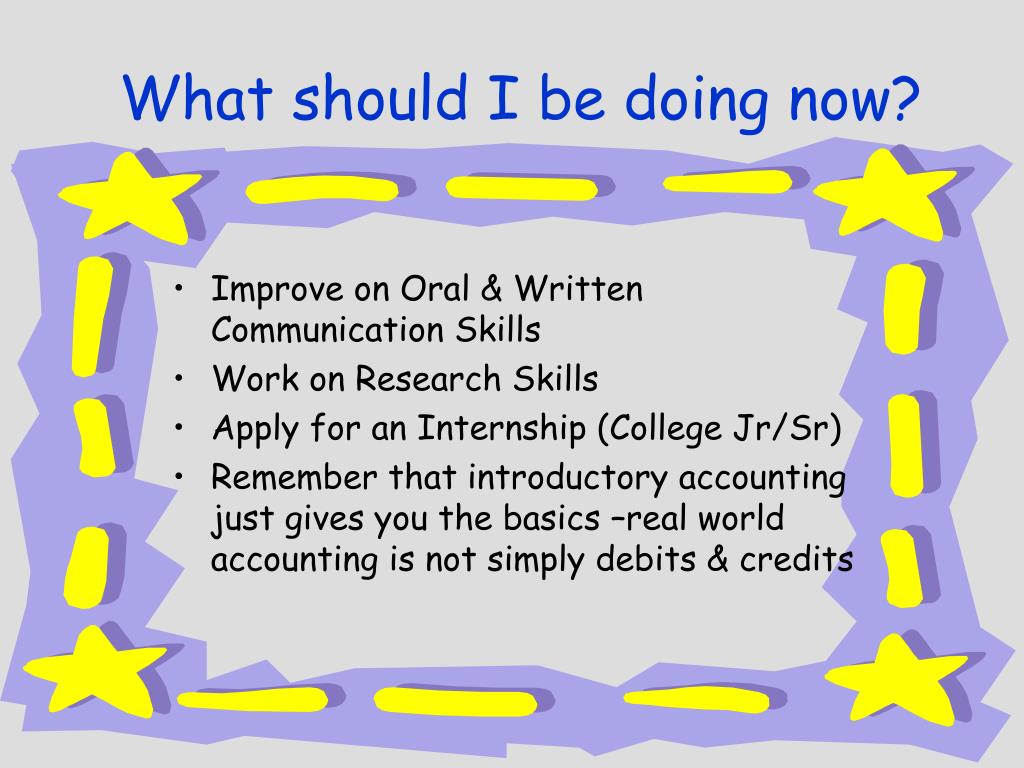 What should I be doing now?

• Improve on Oral & Written Communication Skills
• Work on Research Skills
• Apply for an Internship (College Jr/Sr)
• Remember that introductory accounting just gives you the basics –real world accounting is not simply debits & credits